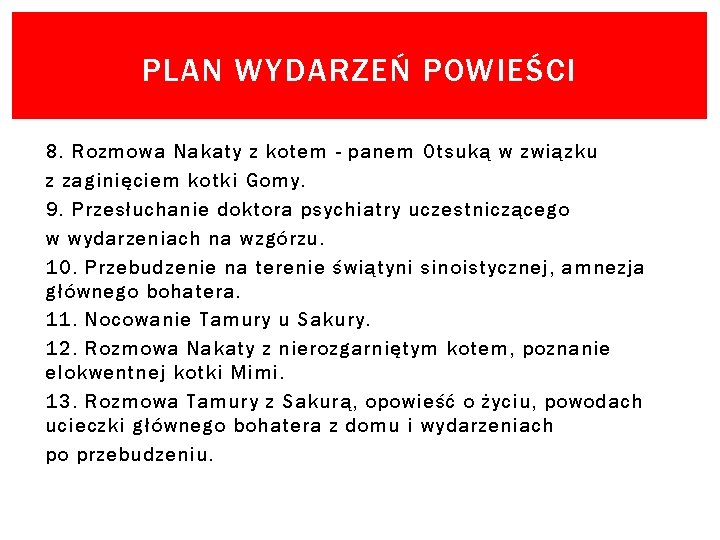 PLAN WYDARZEŃ POWIEŚCI

8. Rozmowa Nakaty z kotem - panem Otsuką w związku z zaginięciem kotki Gomy.

9. Przesłuchanie doktora psychiatry uczestniczącego w wydarzeniach na wzgórzu.

10. Przebudzenie na terenie świątyni sinoistycznej, amnezja głównego bohatera.

11. Nocowanie Tamury u Sakury.

12. Rozmowa Nakaty z nierozgarniętym kotem, poznanie elokwentnej kotki Mimi.

13. Rozmowa Tamury z Sakurą, opowieść o życiu, powodach ucieczki głównego bohatera z domu i wydarzeniach po przebudzeniu.